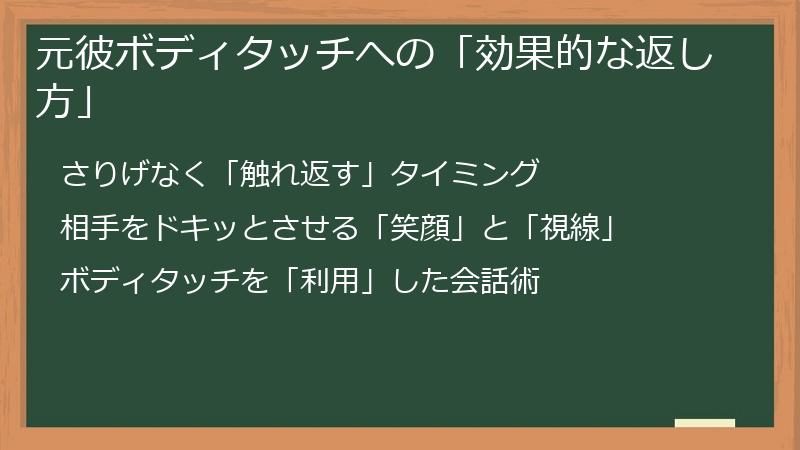 元彼ボディタッチへの「効果的な返し方」

さりげなく「触れ返す」タイミング

相手をドキッとさせる「笑顔」と「視線」

ボディタッチを「利用」した会話術